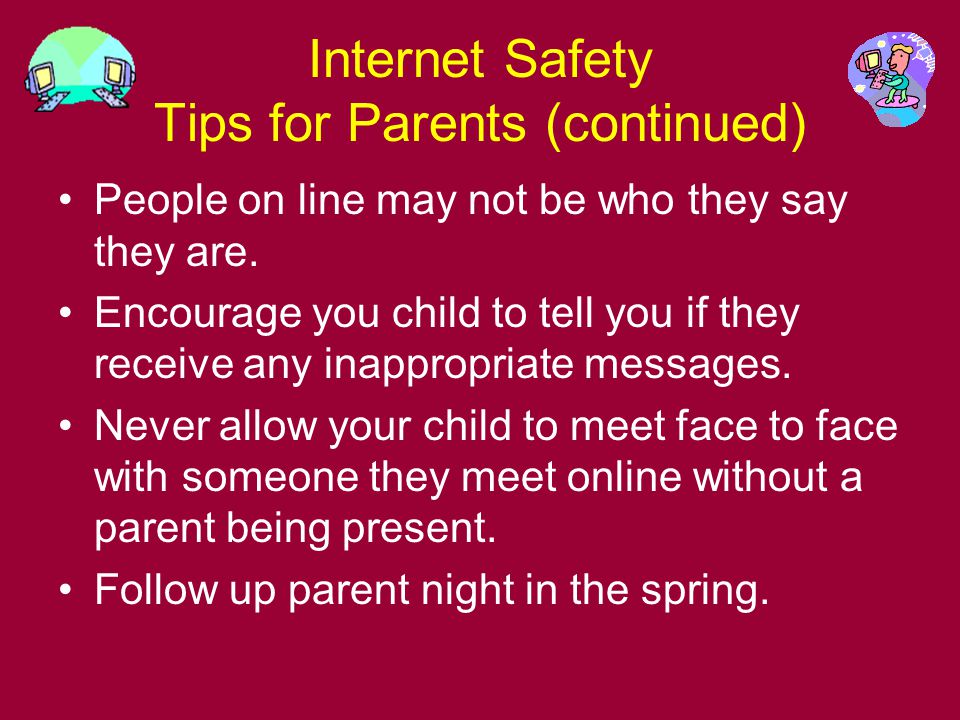 Internet Safety
Tips for Parents (continued)

• People on line may not be who they say they are.
• Encourage you child to tell you if they receive any inappropriate messages.
• Never allow your child to meet face to face with someone they meet online without a parent being present.
• Follow up parent night in the spring.